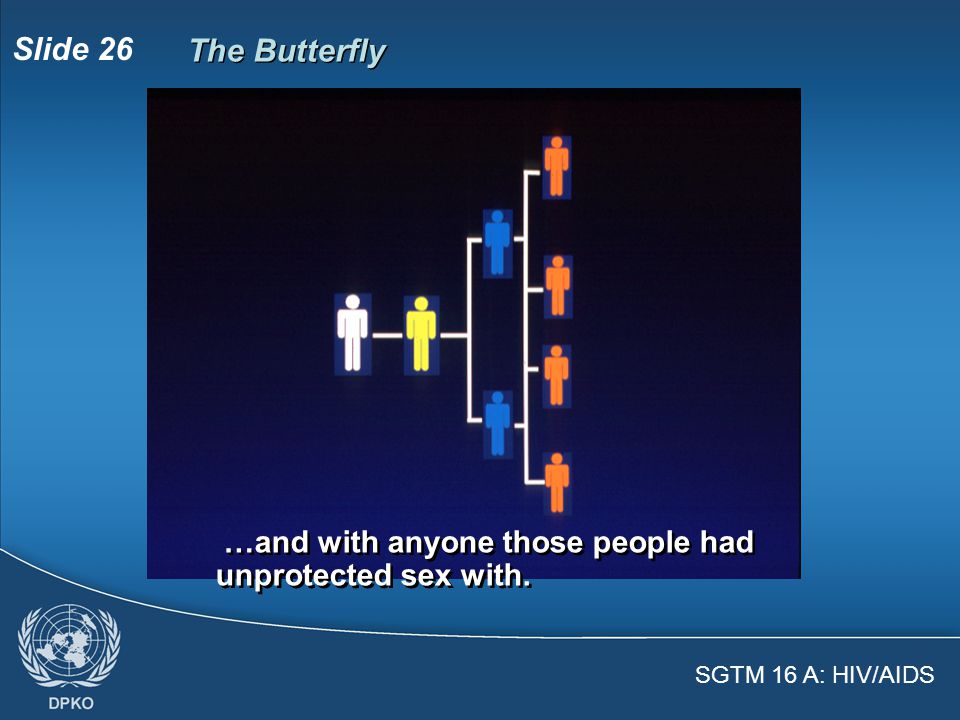 Slide 26 The Butterfly

…and with anyone those people had unprotected sex with.

DPKO

SGTM 16 A: HIV/AIDS